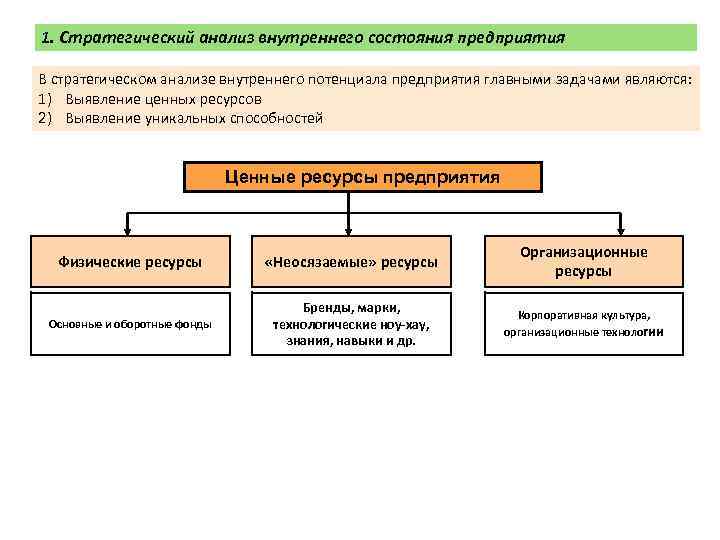 1. Стратегический анализ внутреннего состояния предприятия

В стратегическом анализе внутреннего потенциала предприятия главными задачами являются:
1) Выявление ценных ресурсов
2) Выявление уникальных способностей

Ценные ресурсы предприятия

Физические ресурсы

Основные и оборотные фонды

«Неосязаемые» ресурсы

Бренды, марки, технологические ноу-хау, знания, навыки и др.

Организационные ресурсы

Корпоративная культура, организационные технологии